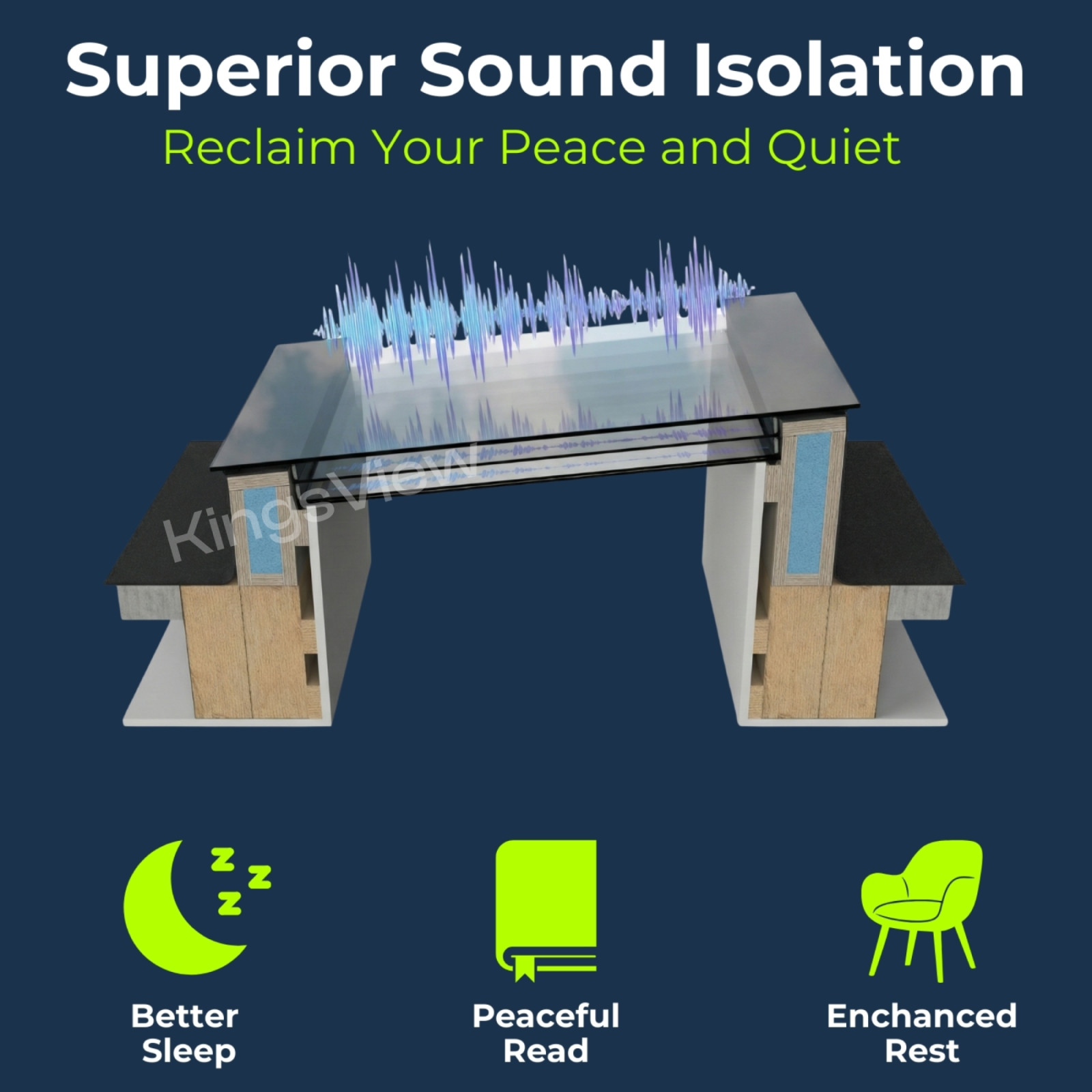 Superior Sound Isolation

Reclaim Your Peace and Quiet

KingsView

Better Sleep

Peaceful Read

Enchanced Rest